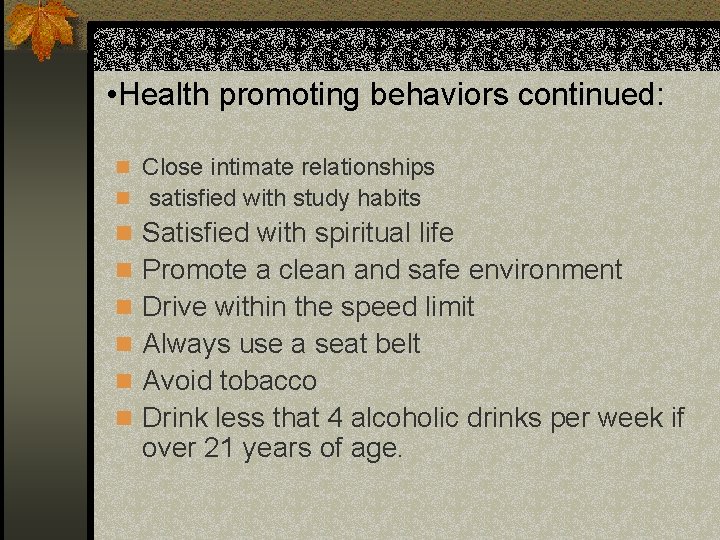 •Health promoting behaviors continued:

- Close intimate relationships
- satisfied with study habits
- Satisfied with spiritual life
- Promote a clean and safe environment
- Drive within the speed limit
- Always use a seat belt
- Avoid tobacco
- Drink less that 4 alcoholic drinks per week if over 21 years of age.